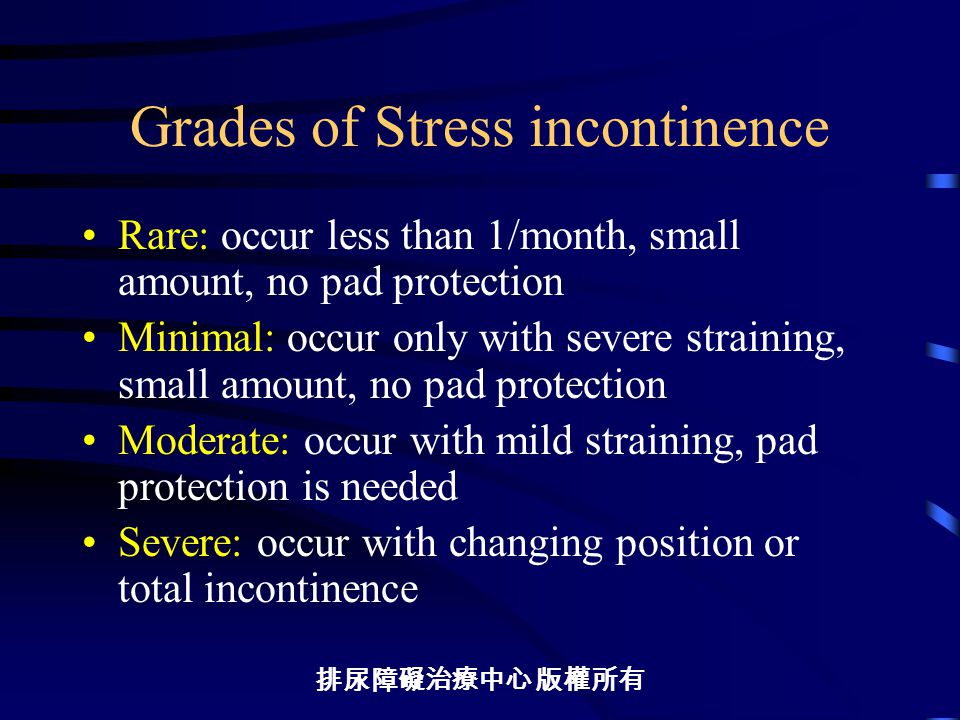 Grades of Stress incontinence

• Rare: occur less than 1/month, small amount, no pad protection
• Minimal: occur only with severe straining, small amount, no pad protection
• Moderate: occur with mild straining, pad protection is needed
• Severe: occur with changing position or total incontinence

排尿障礙治療中心 版權所有